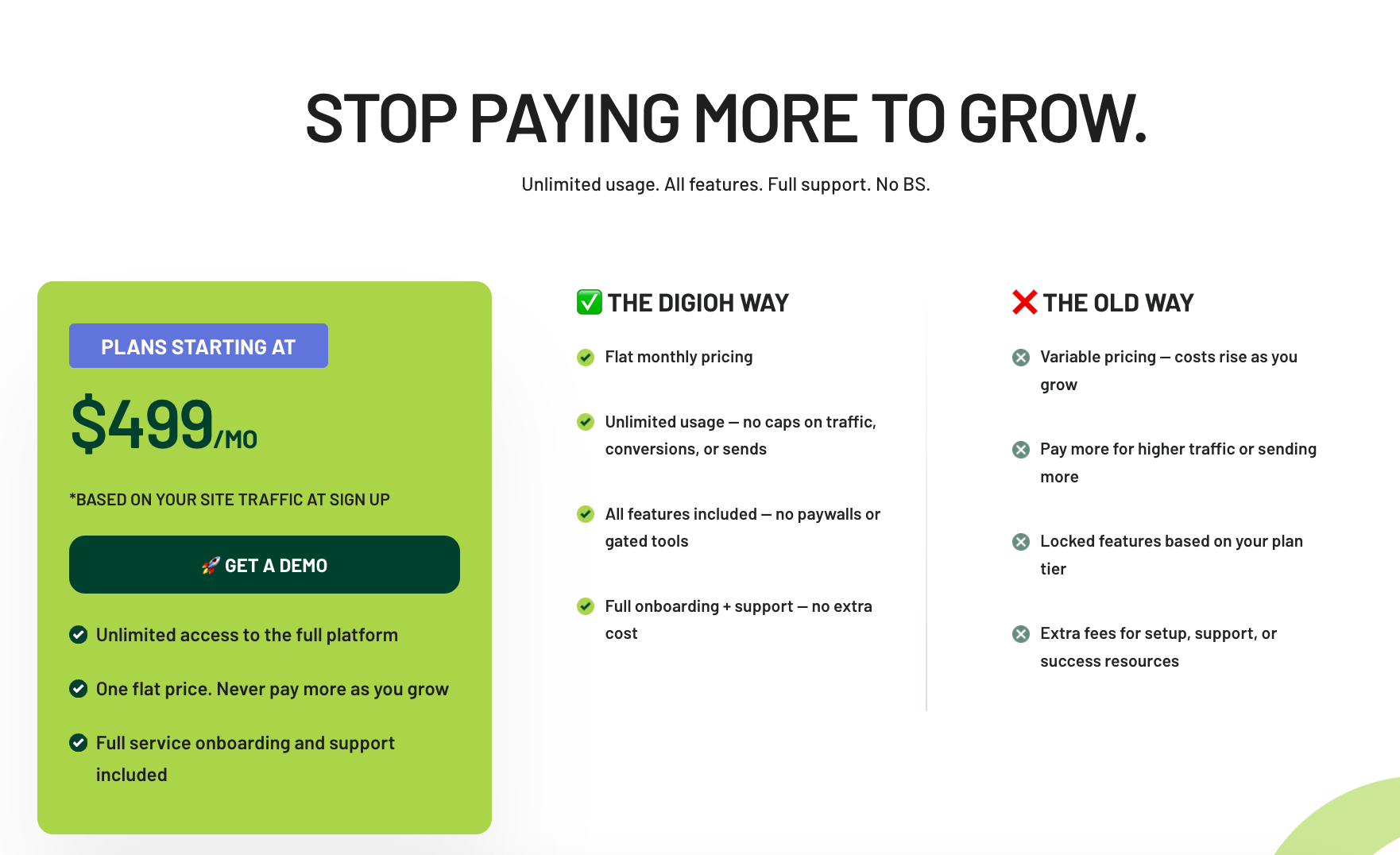 STOP PAYING MORE TO GROW.

Unlimited usage. All features. Full support. No BS.

PLANS STARTING AT

$499/MO

*BASED ON YOUR SITE TRAFFIC AT SIGN UP

🚀 GET A DEMO

Unlimited access to the full platform

One flat price. Never pay more as you grow

Full service onboarding and support included

✅ THE DIGIOH WAY

Flat monthly pricing

Unlimited usage — no caps on traffic, conversions, or sends

All features included — no paywalls or gated tools

Full onboarding + support — no extra cost

❌ THE OLD WAY

Variable pricing — costs rise as you grow

Pay more for higher traffic or sending more

Locked features based on your plan tier

Extra fees for setup, support, or success resources